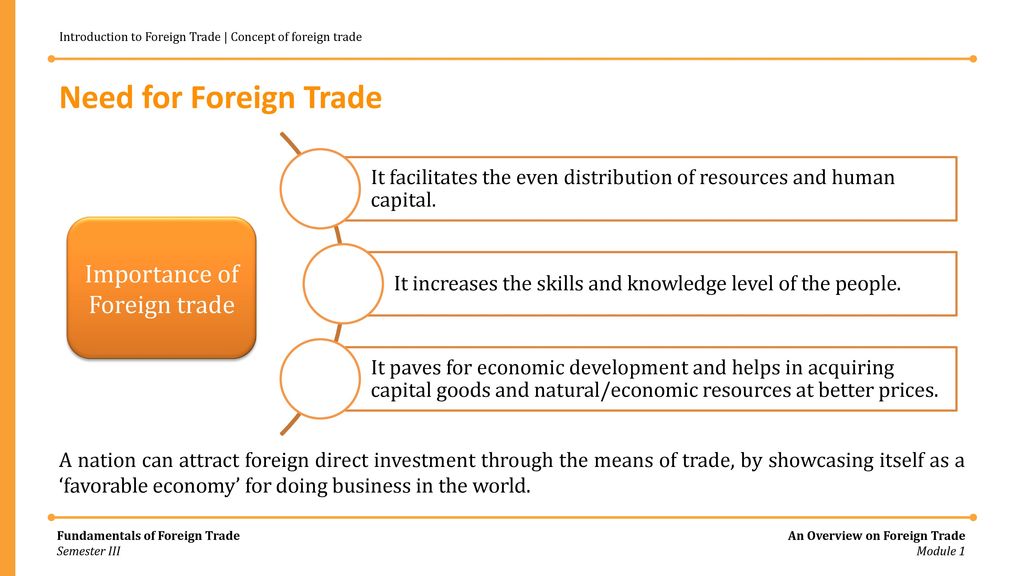 Introduction to Foreign Trade | Concept of foreign trade

Need for Foreign Trade

Importance of Foreign trade

It facilitates the even distribution of resources and human capital.

It increases the skills and knowledge level of the people.

It paves for economic development and helps in acquiring capital goods and natural/economic resources at better prices.

A nation can attract foreign direct investment through the means of trade, by showcasing itself as a ‘favorable economy’ for doing business in the world.

Fundamentals of Foreign Trade
Semester III

An Overview on Foreign Trade
Module 1